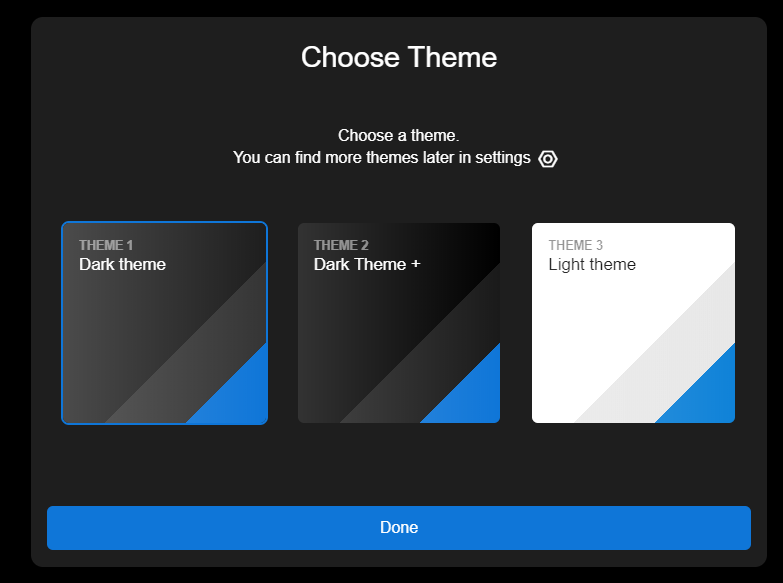 Choose Theme

Choose a theme.
You can find more themes later in settings

THEME 1
Dark theme

THEME 2
Dark Theme +

THEME 3
Light theme

Done